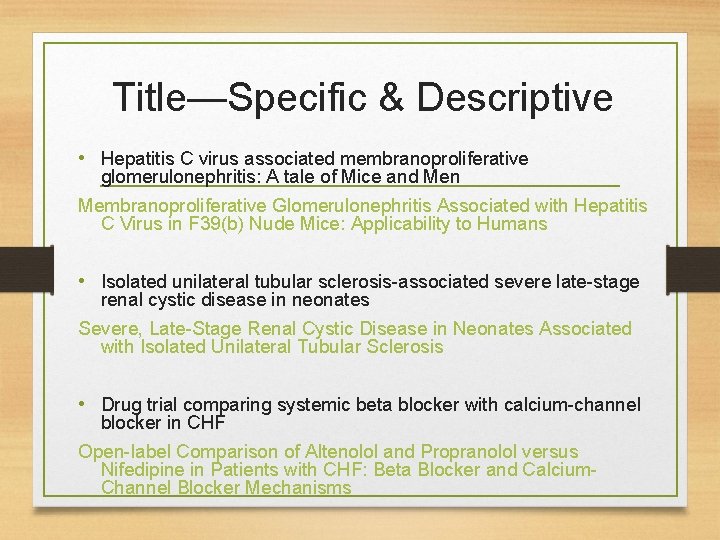 Title—Specific & Descriptive

• Hepatitis C virus associated membranoproliferative glomerulonephritis: A tale of Mice and Men

Membranoproliferative Glomerulonephritis Associated with Hepatitis C Virus in F39(b) Nude Mice: Applicability to Humans

• Isolated unilateral tubular sclerosis-associated severe late-stage renal cystic disease in neonates

Severe, Late-Stage Renal Cystic Disease in Neonates Associated with Isolated Unilateral Tubular Sclerosis

• Drug trial comparing systemic beta blocker with calcium-channel blocker in CHF

Open-label Comparison of Altenolol and Propranolol versus Nifedipine in Patients with CHF: Beta Blocker and Calcium-Channel Blocker Mechanisms